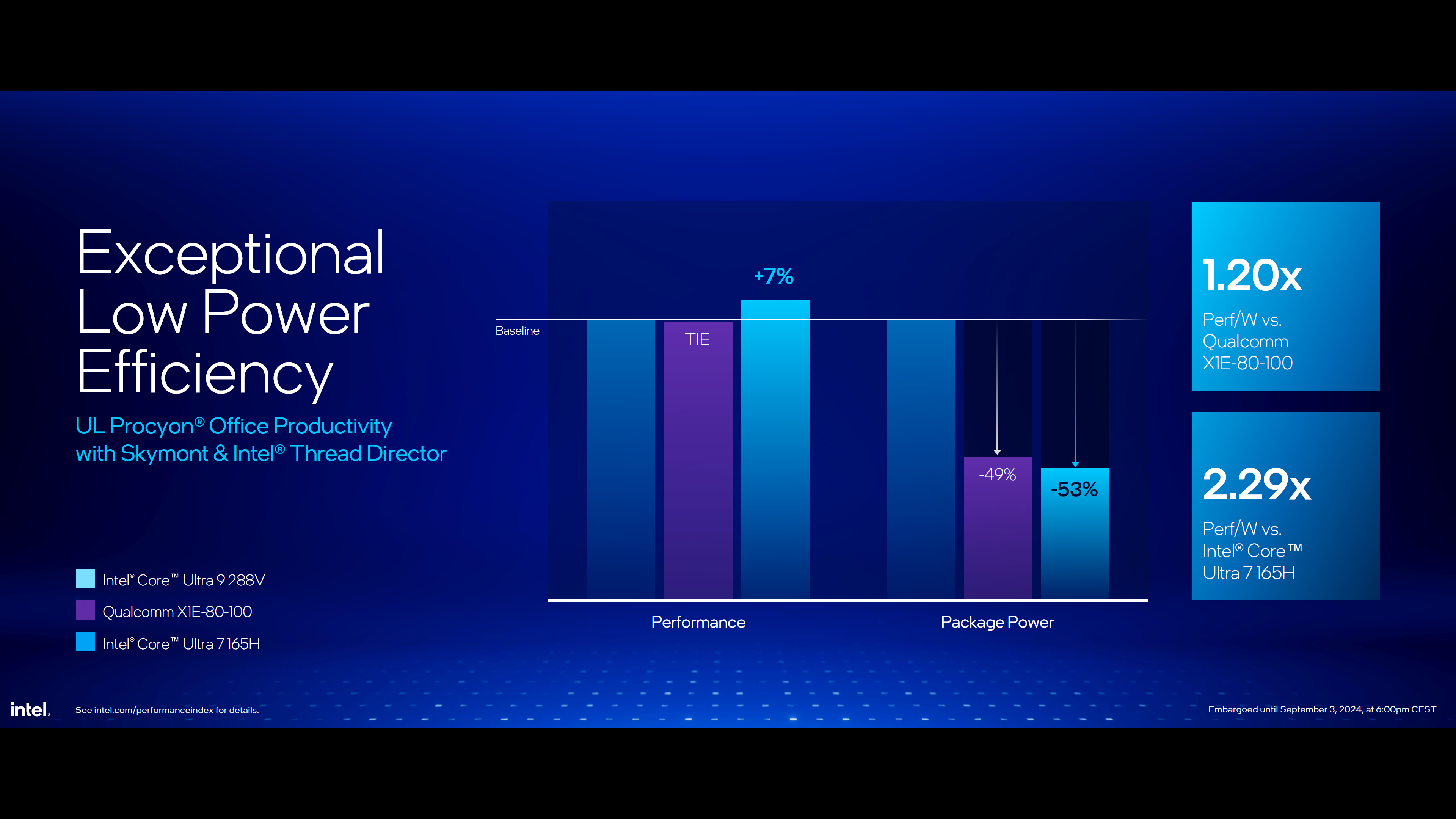 Exceptional Low Power Efficiency

UL Procyon® Office Productivity with Skymont & Intel® Thread Director

Intel® Core™ Ultra 9 288V
Qualcomm X1E-80-100
Intel® Core™ Ultra 7 165H

Baseline

TIE

+7%

-49%

-53%

Performance

Package Power

1.20x
Perf/W vs. Qualcomm X1E-80-100

2.29x
Perf/W vs. Intel® Core™ Ultra 7 165H

intel.

See intel.com/performanceindex for details.

Embargoed until September 3, 2024, at 6:00pm CEST